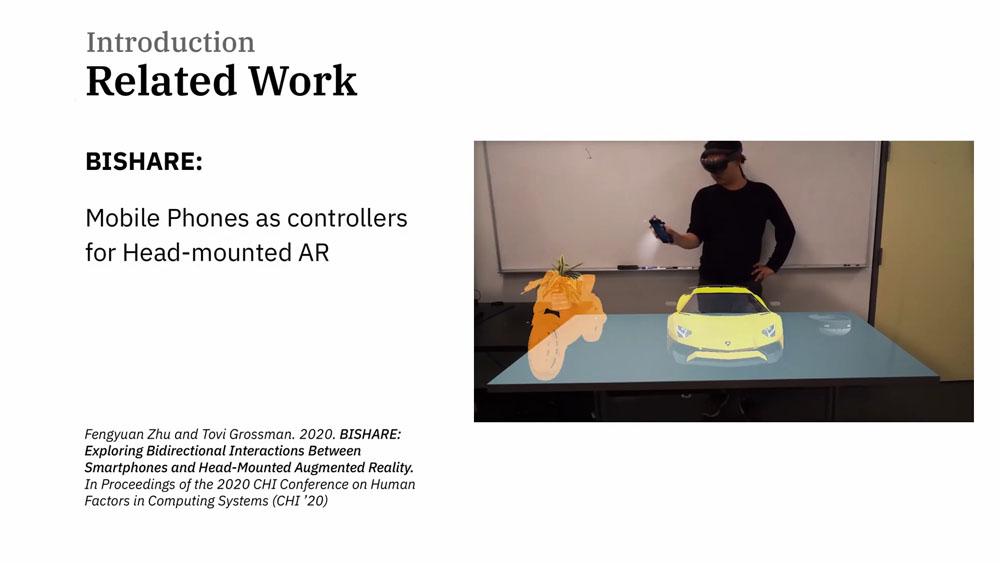 Introduction
Related Work

BISHARE:

Mobile Phones as controllers for Head-mounted AR

Fengyuan Zhu and Tovi Grossman. 2020. BISHARE: Exploring Bidirectional Interactions Between Smartphones and Head-Mounted Augmented Reality. In Proceedings of the 2020 CHI Conference on Human Factors in Computing Systems (CHI '20)